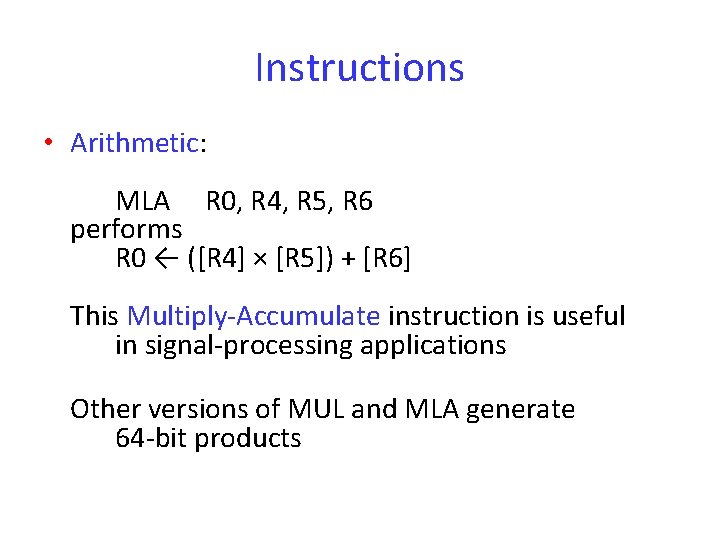 Instructions

• Arithmetic:

MLA R0, R4, R5, R6
performs
R0 ← ([R4] × [R5]) + [R6]

This Multiply-Accumulate instruction is useful in signal-processing applications

Other versions of MUL and MLA generate 64-bit products